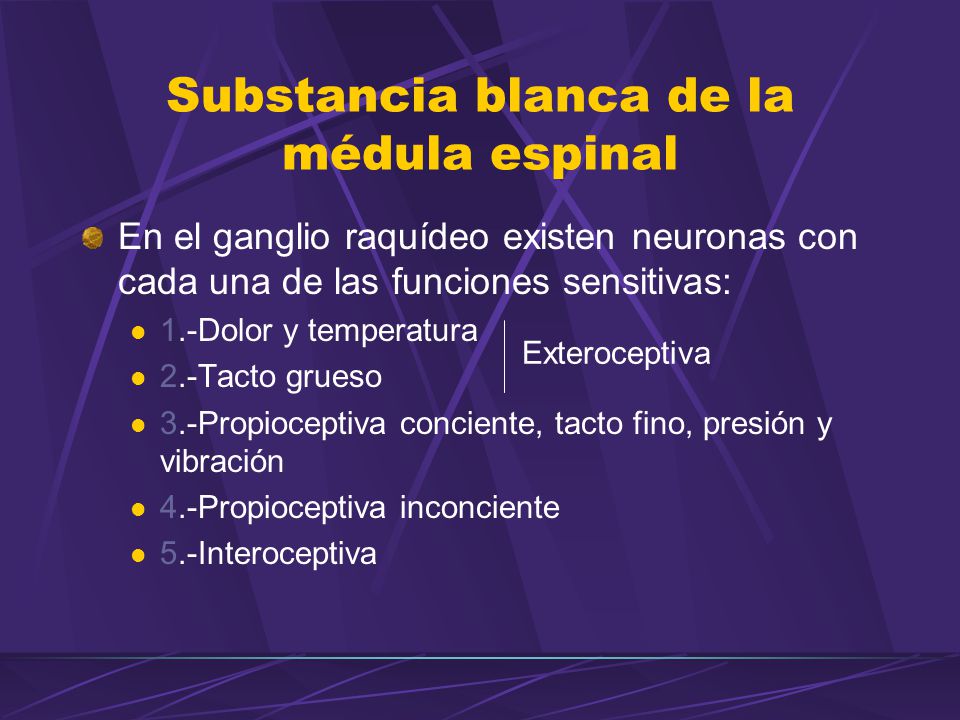 Substancia blanca de la médula espinal

En el ganglio raquídeo existen neuronas con cada una de las funciones sensitivas:

1.-Dolor y temperatura
2.-Tacto grueso

Exteroceptiva

3.-Propioceptiva conciente, tacto fino, presión y vibración
4.-Propioceptiva inconciente
5.-Interoceptiva